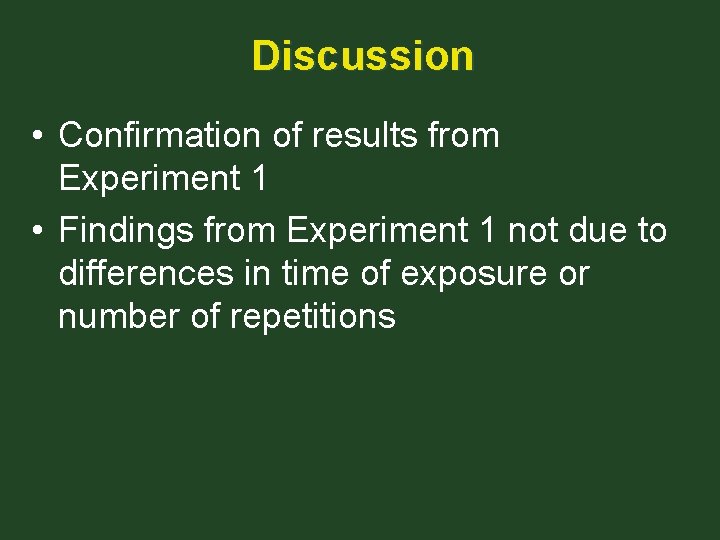 Discussion

• Confirmation of results from Experiment 1

• Findings from Experiment 1 not due to differences in time of exposure or number of repetitions